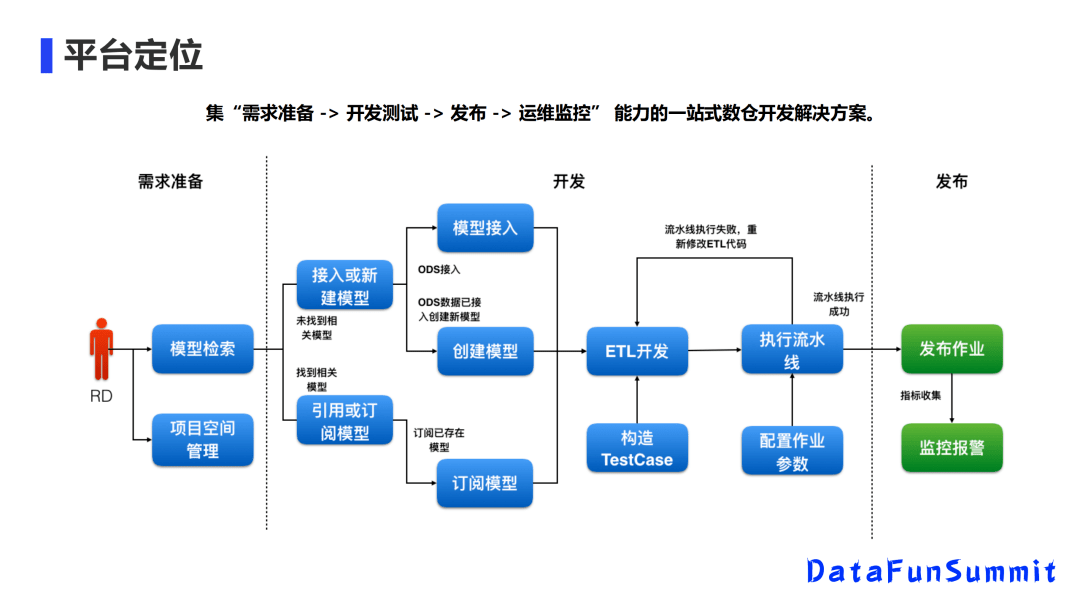 平台定位

集“需求准备 -> 开发测试 -> 发布 -> 运维监控” 能力的一站式数仓开发解决方案。

需求准备

开发

发布

RD

模型检索

项目空间管理

接入或新建模型

未找到相关模型

找到相关模型

引用或订阅模型

模型接入

ODS接入

ODS数据已接入创建新模型

创建模型

订阅已存在模型

订阅模型

ETL开发

构造TestCase

流水线执行失败，重新修改ETL代码

执行流水线

配置作业参数

流水线执行成功

发布作业

指标收集

监控报警

DataFunSummit